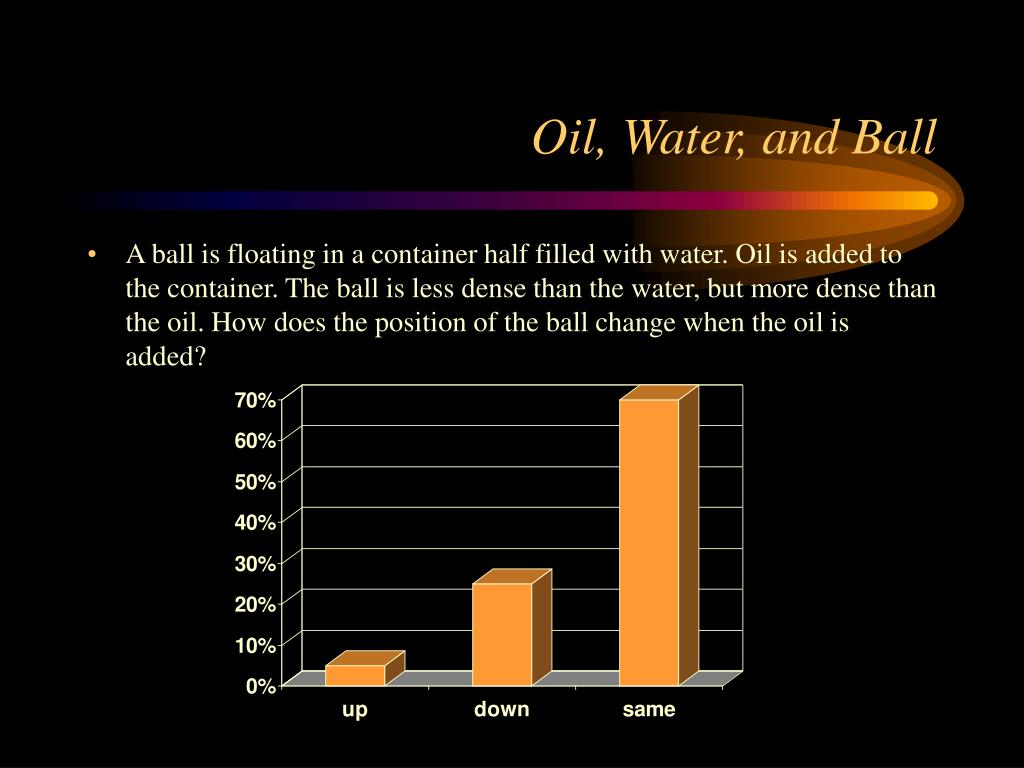 Oil, Water, and Ball

• A ball is floating in a container half filled with water. Oil is added to the container. The ball is less dense than the water, but more dense than the oil. How does the position of the ball change when the oil is added?

70%
60%
50%
40%
30%
20%
10%
0%

up
down
same